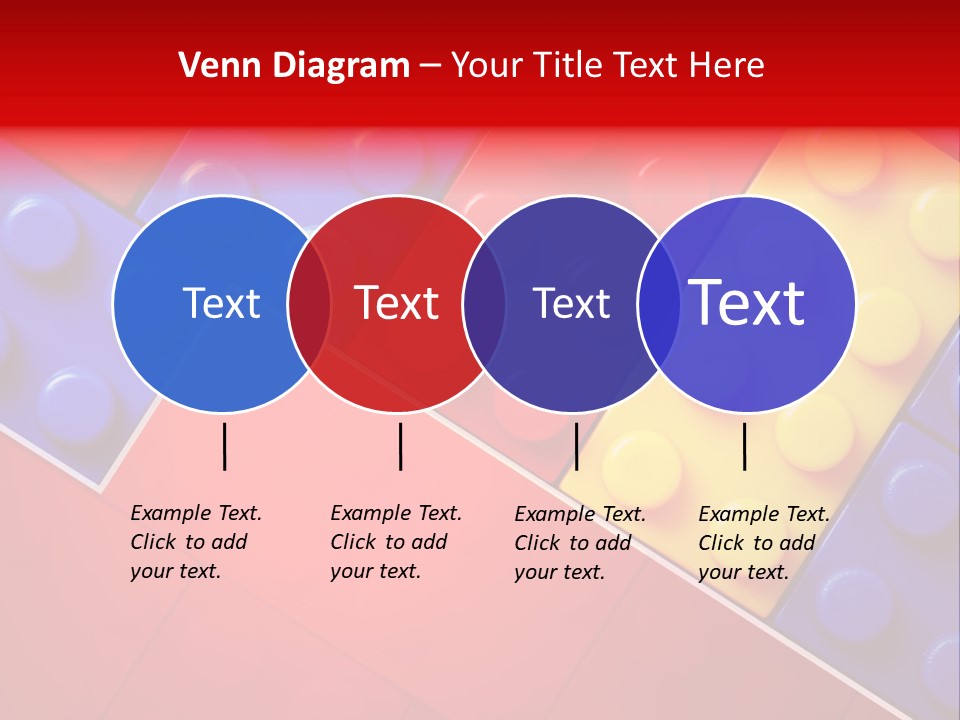 Venn Diagram – Your Title Text Here

Text

Text

Text

Text

Example Text. Click to add your text.

Example Text. Click to add your text.

Example Text. Click to add your text.

Example Text. Click to add your text.